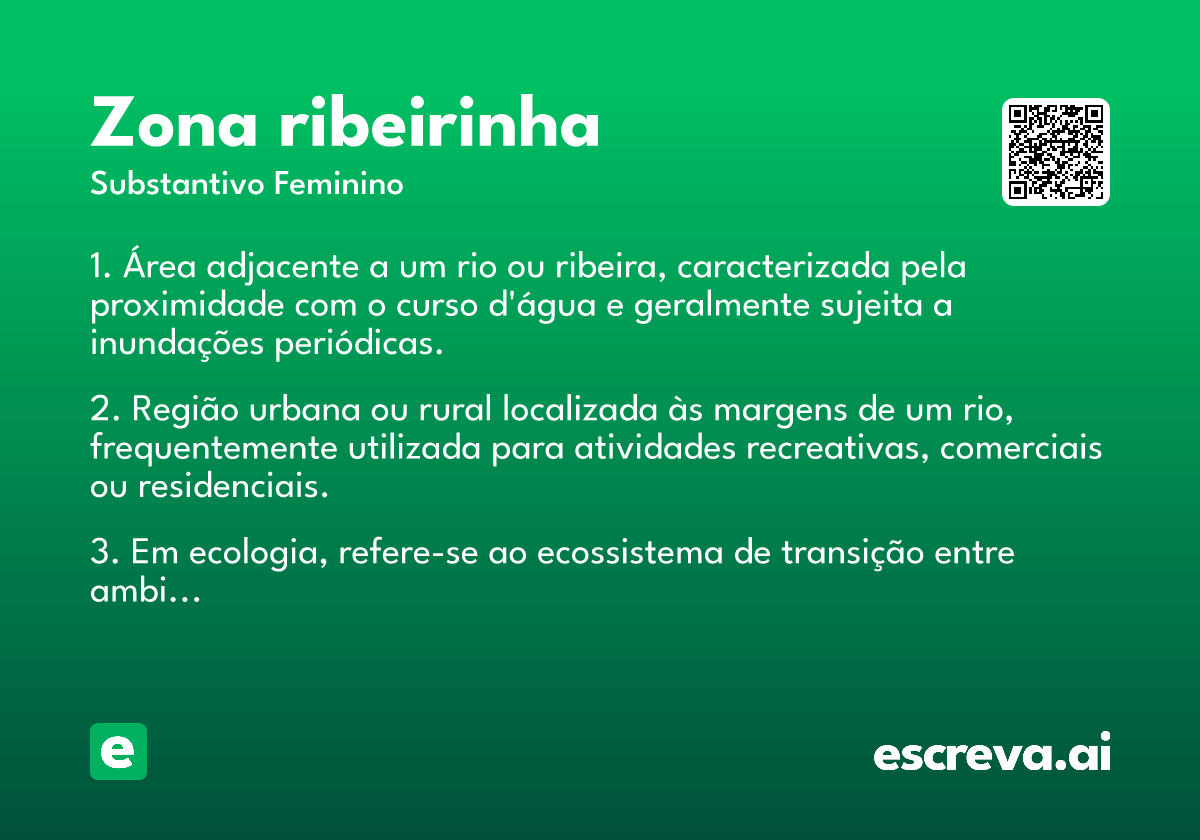 Zona ribeirinha
Substantivo Feminino

1. Área adjacente a um rio ou ribeira, caracterizada pela proximidade com o curso d'água e geralmente sujeita a inundações periódicas.

2. Região urbana ou rural localizada às margens de um rio, frequentemente utilizada para atividades recreativas, comerciais ou residenciais.

3. Em ecologia, refere-se ao ecossistema de transição entre ambi...

e

escreva.ai